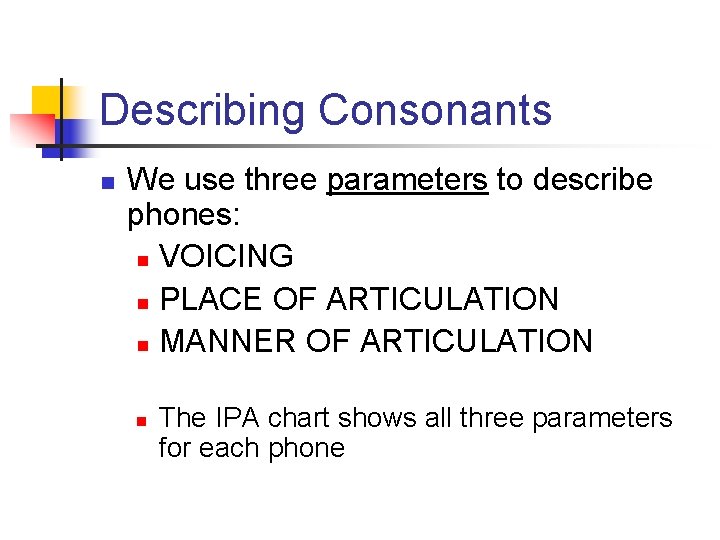 Describing Consonants

We use three parameters to describe phones:

VOICING

PLACE OF ARTICULATION

MANNER OF ARTICULATION

The IPA chart shows all three parameters for each phone